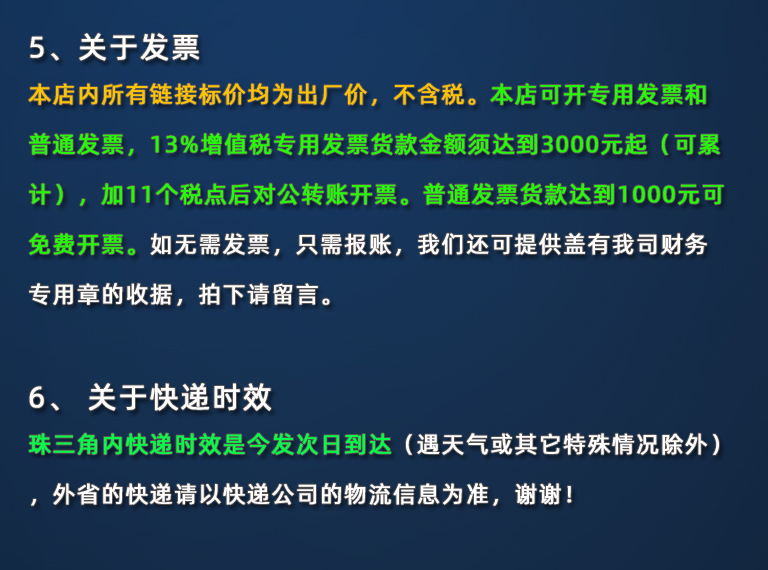 5、关于发票

本店内所有链接标价均为出厂价，不含税。本店可开专用发票和普通发票，13%增值税专用发票货款金额须达到3000元起（可累计），加11个税点后对公转账开票。普通发票货款达到1000元可免费开票。如无需发票，只需报账，我们还可提供盖有我司财务专用章的收据，拍下请留言。

6、 关于快递时效

珠三角内快递时效是今发次日到达（遇天气或其它特殊情况除外），外省的快递请以快递公司的物流信息为准，谢谢！